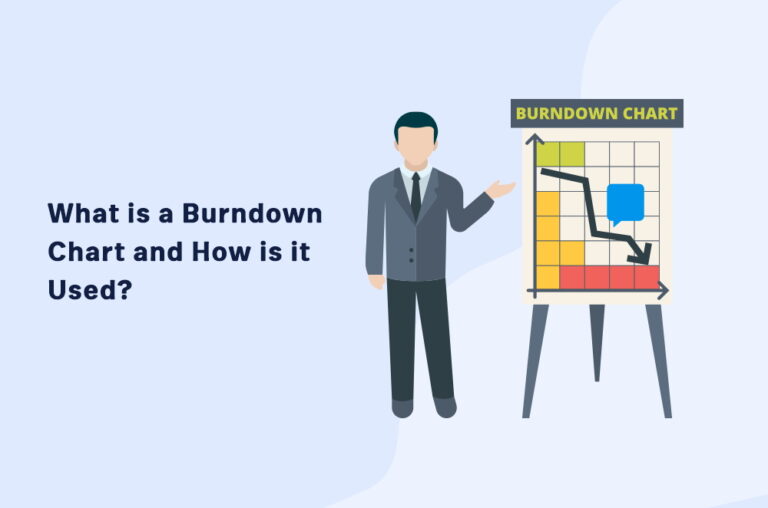 What is a Burndown Chart and How is it Used?

BURNDOWN CHART